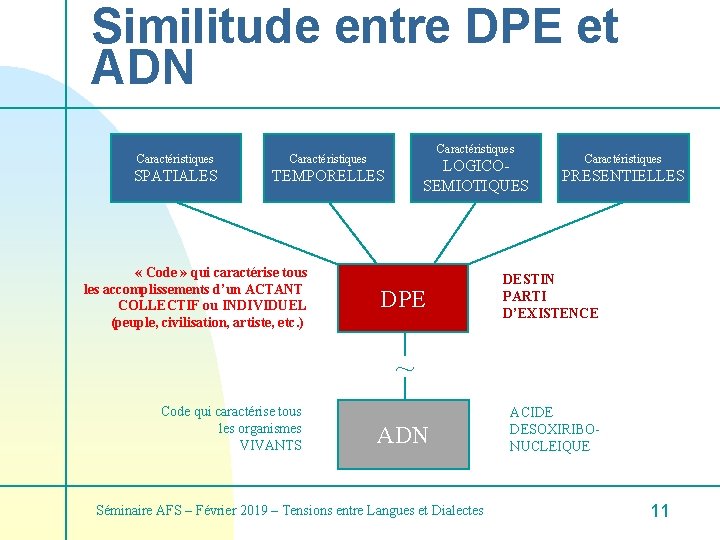 Similitude entre DPE et ADN

Caractéristiques SPATIALES

Caractéristiques TEMPORELLES

Caractéristiques LOGICO-SEMIOTIQUES

Caractéristiques PRESENTIELLES

« Code » qui caractérise tous les accomplissements d'un ACTANT COLLECTIF ou INDIVIDUEL (peuple, civilisation, artiste, etc.)

DPE

DESTIN PARTI D'EXISTENCE

~

Code qui caractérise tous les organismes VIVANTS

ADN

ACIDE DESOXIRIBO-NUCLEIQUE

Séminaire AFS – Février 2019 – Tensions entre Langues et Dialectes

11